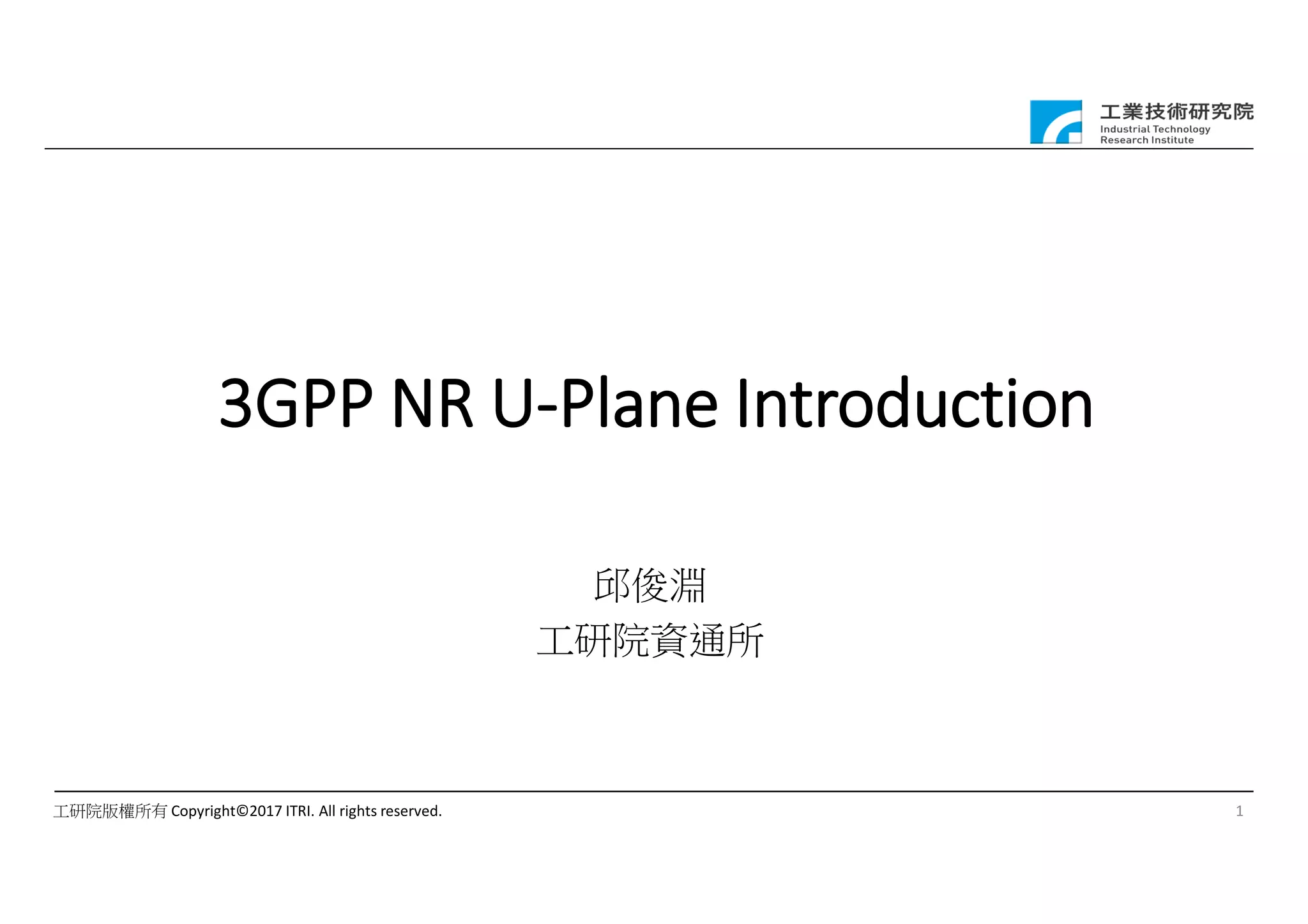 工業技術研究院
Industrial Technology
Research Institute

3GPP NR U-Plane Introduction

邱俊淵
工研院資通所

工研院版權所有 Copyright©2017 ITRI. All rights reserved.

1